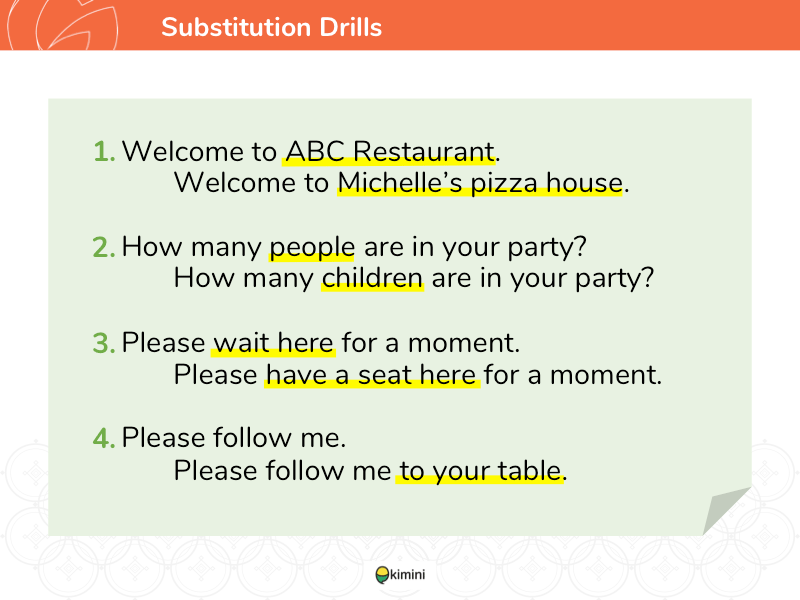 Substitution Drills

1. Welcome to ABC Restaurant.
Welcome to Michelle's pizza house.

2. How many people are in your party?
How many children are in your party?

3. Please wait here for a moment.
Please have a seat here for a moment.

4. Please follow me.
Please follow me to your table.

kimini